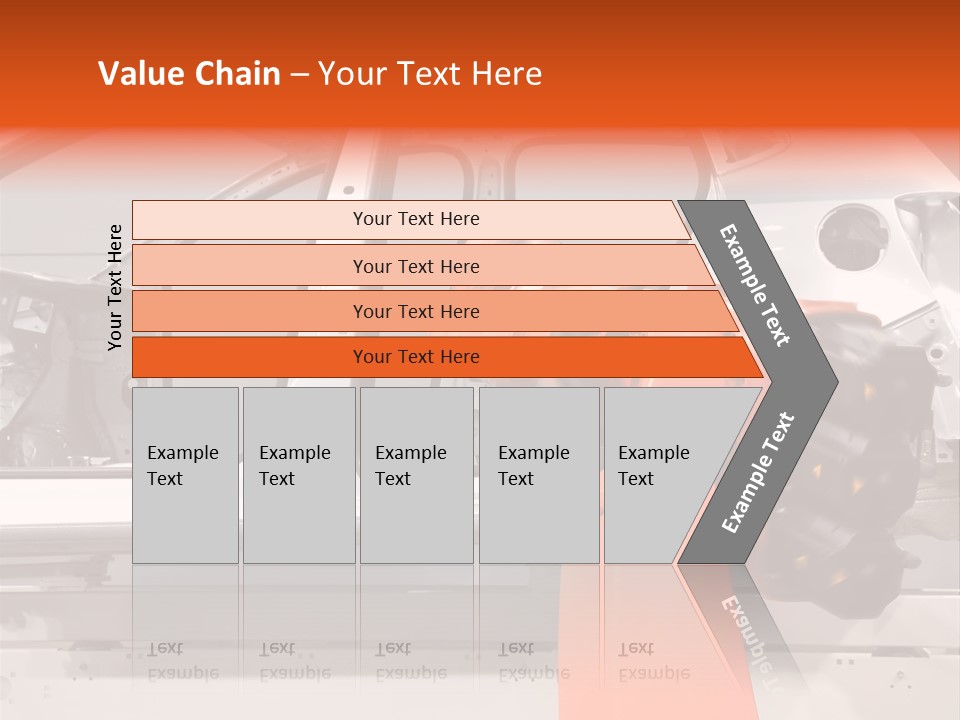 Value Chain – Your Text Here

Your Text Here

Your Text Here

Your Text Here

Your Text Here

Your Text Here

Example Text

Example Text

Example Text

Example Text

Example Text

Example Text

Example Text